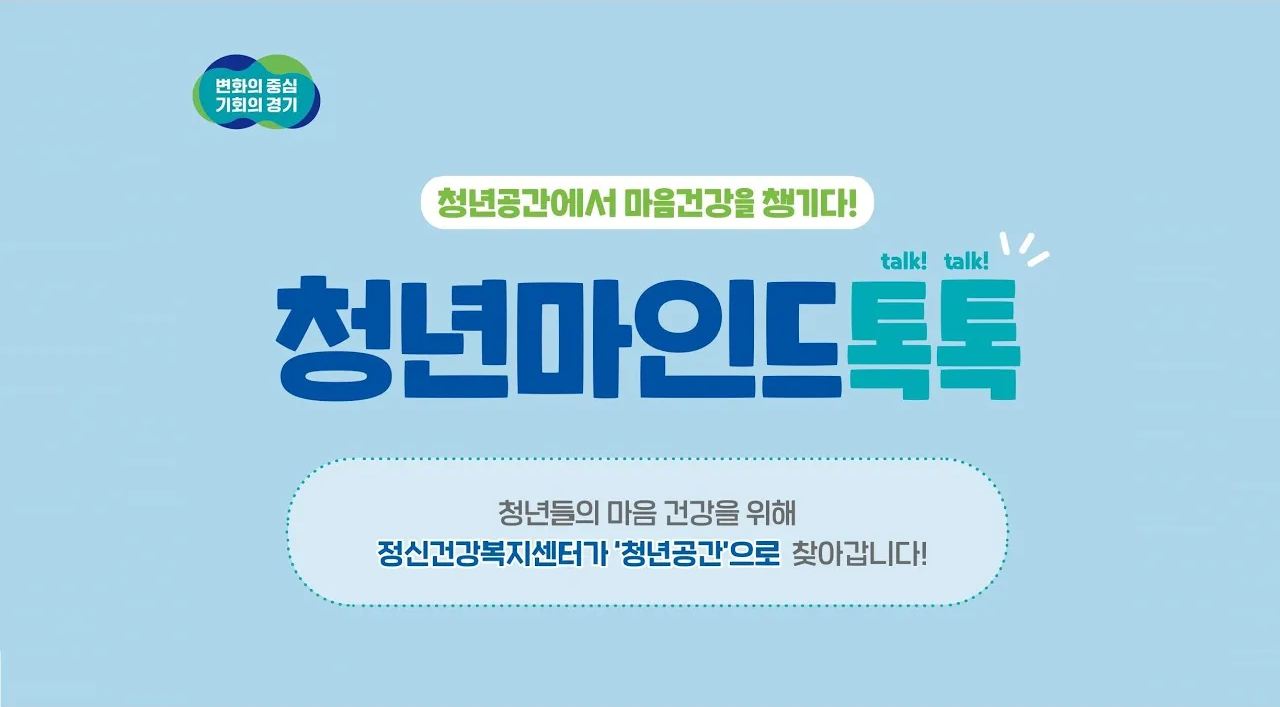 변화의 중심
기회의 경기

청년공간에서 마음건강을 챙기다!

talk! talk!

청년마인드톡톡

청년들의 마음 건강을 위해
정신건강복지센터가 '청년공간'으로 찾아갑니다!